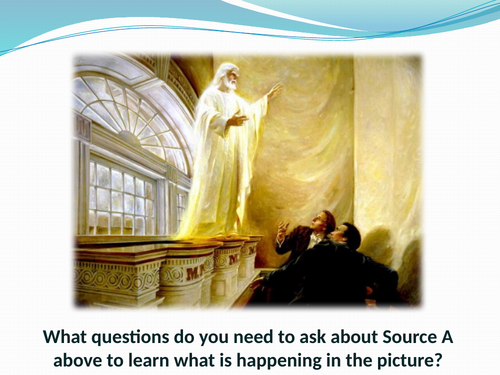 What questions do you need to ask about Source A above to learn what is happening in the picture?